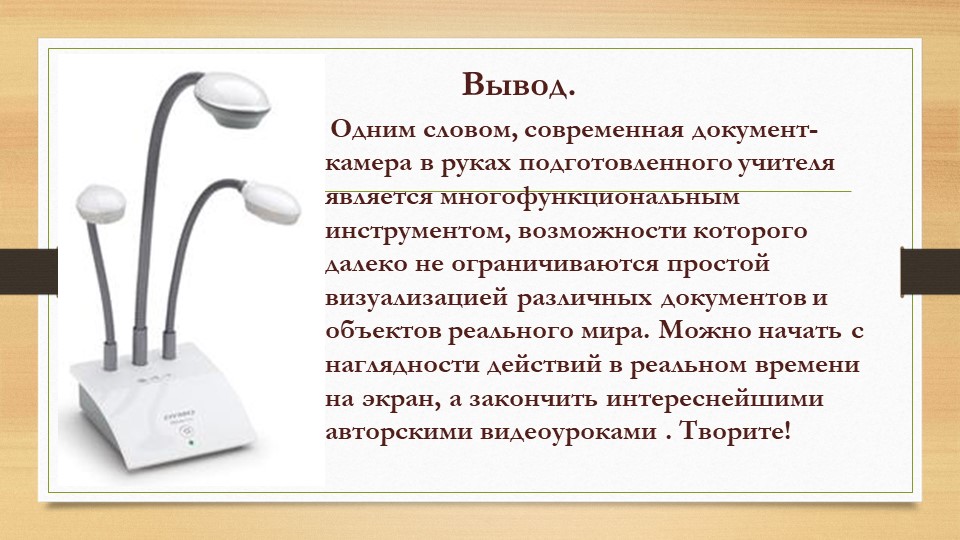 Вывод.

Одним словом, современная документ-камера в руках подготовленного учителя является многофункциональным инструментом, возможности которого далеко не ограничиваются простой визуализацией различных документов и объектов реального мира. Можно начать с наглядности действий в реальном времени на экран, а закончить интереснейшими авторскими видеоуроками . Творите!